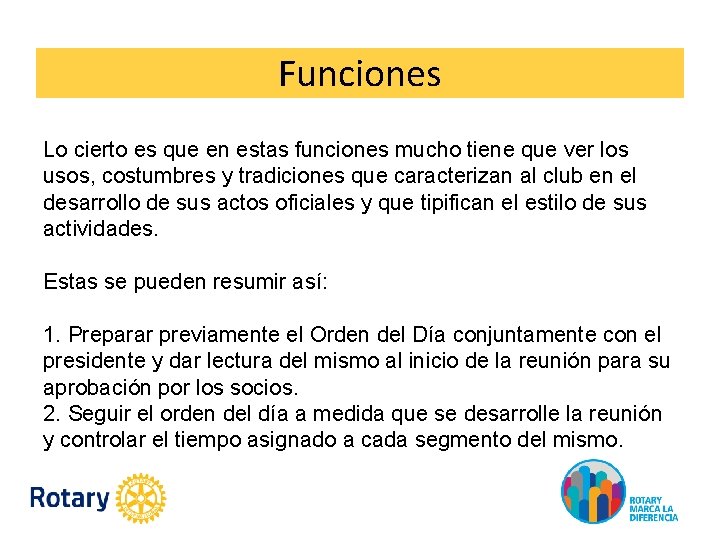 Funciones

Lo cierto es que en estas funciones mucho tiene que ver los usos, costumbres y tradiciones que caracterizan al club en el desarrollo de sus actos oficiales y que tipifican el estilo de sus actividades.

Estas se pueden resumir así:

1. Preparar previamente el Orden del Día conjuntamente con el presidente y dar lectura del mismo al inicio de la reunión para su aprobación por los socios.
2. Seguir el orden del día a medida que se desarrolle la reunión y controlar el tiempo asignado a cada segmento del mismo.

Rotary

ROTARY MARCA LA DIFERENCIA